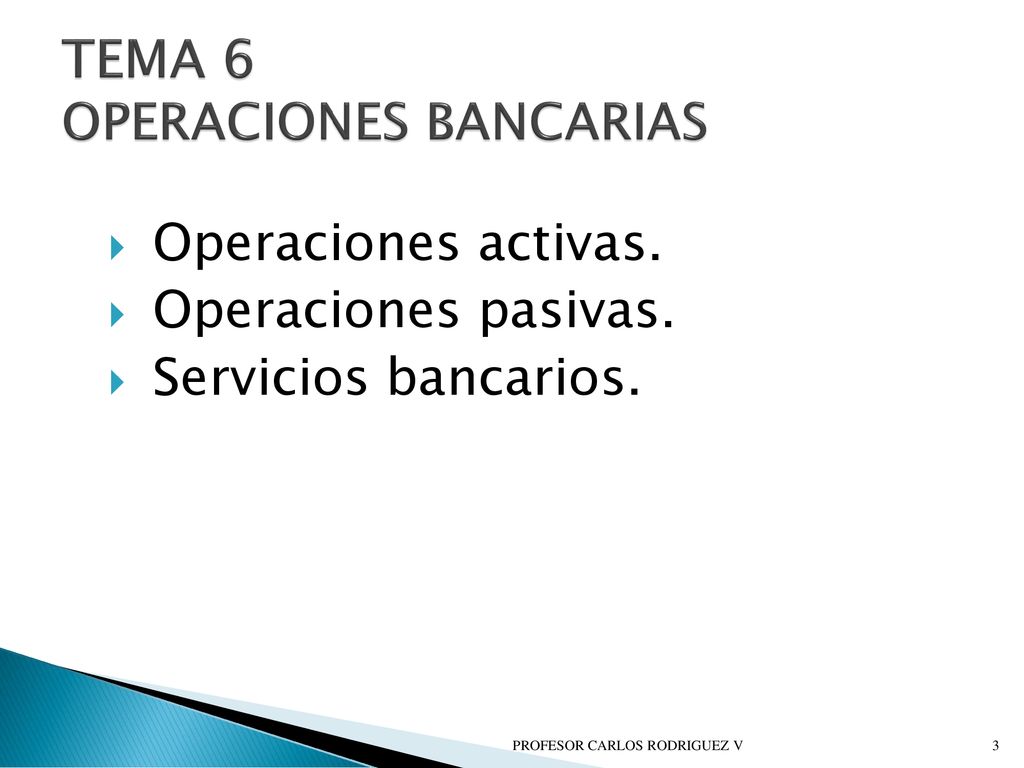 TEMA 6
OPERACIONES BANCARIAS

Operaciones activas.
Operaciones pasivas.
Servicios bancarios.

PROFESOR CARLOS RODRIGUEZ V

3